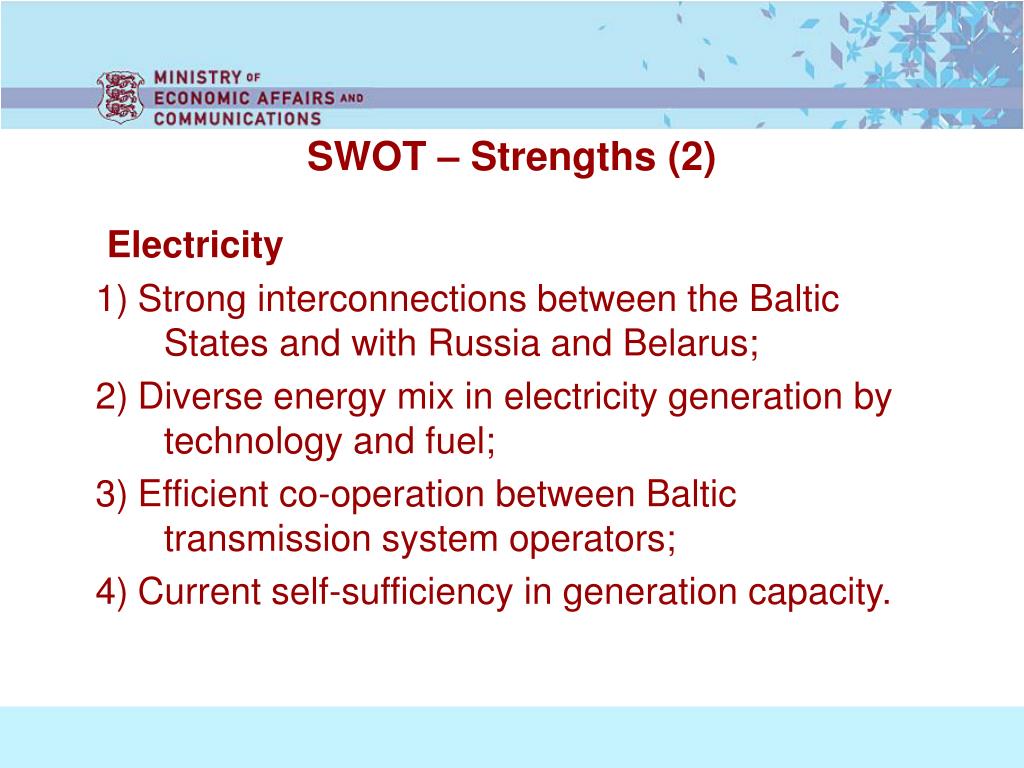 MINISTRY OF
ECONOMIC AFFAIRS AND
COMMUNICATIONS

SWOT – Strengths (2)

Electricity

1) Strong interconnections between the Baltic States and with Russia and Belarus;

2) Diverse energy mix in electricity generation by technology and fuel;

3) Efficient co-operation between Baltic transmission system operators;

4) Current self-sufficiency in generation capacity.